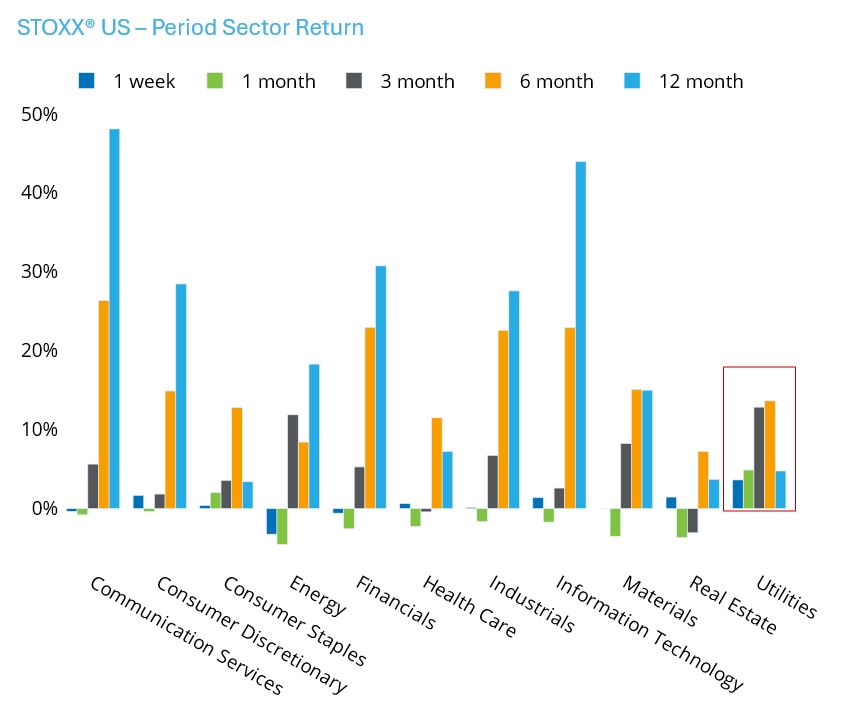 STOXX® US – Period Sector Return

1 week
1 month
3 month
6 month
12 month

50%
40%
30%
20%
10%
0%

Communication Services
Consumer Discretionary
Consumer Staples
Energy
Financials
Health Care
Industrials
Information Technology
Materials
Real Estate
Utilities